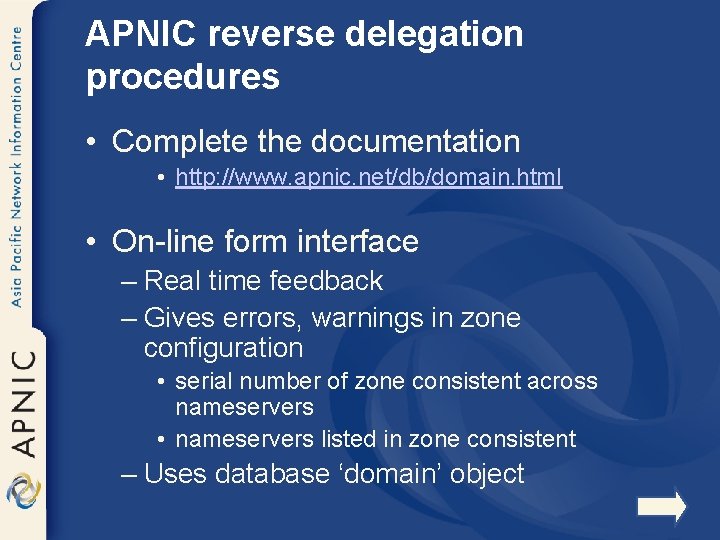 Asia Pacific Network Information Centre

APNIC

APNIC reverse delegation procedures

• Complete the documentation

• http://www.apnic.net/db/domain.html

• On-line form interface

– Real time feedback

– Gives errors, warnings in zone configuration

• serial number of zone consistent across nameservers

• nameservers listed in zone consistent

– Uses database ‘domain’ object